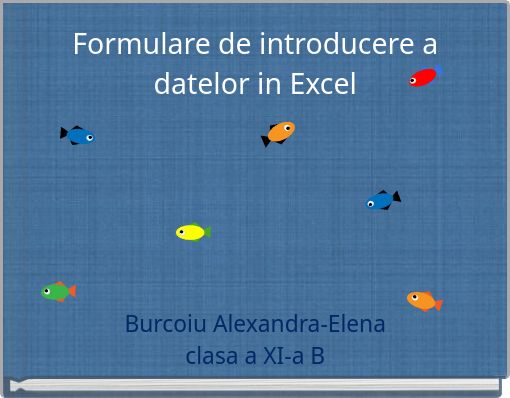 Formulare de introducere a datelor in Excel

Burcoiu Alexandra-Elena
clasa a XI-a B